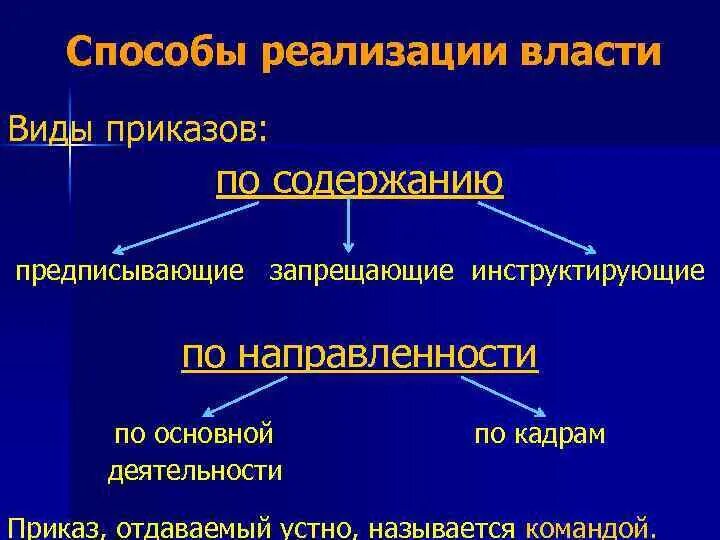 Способы реализации власти

Виды приказов:

по содержанию

предписывающие

запрещающие

инструктирующие

по направленности

по основной деятельности

по кадрам

Приказ, отдаваемый устно, называется командой.